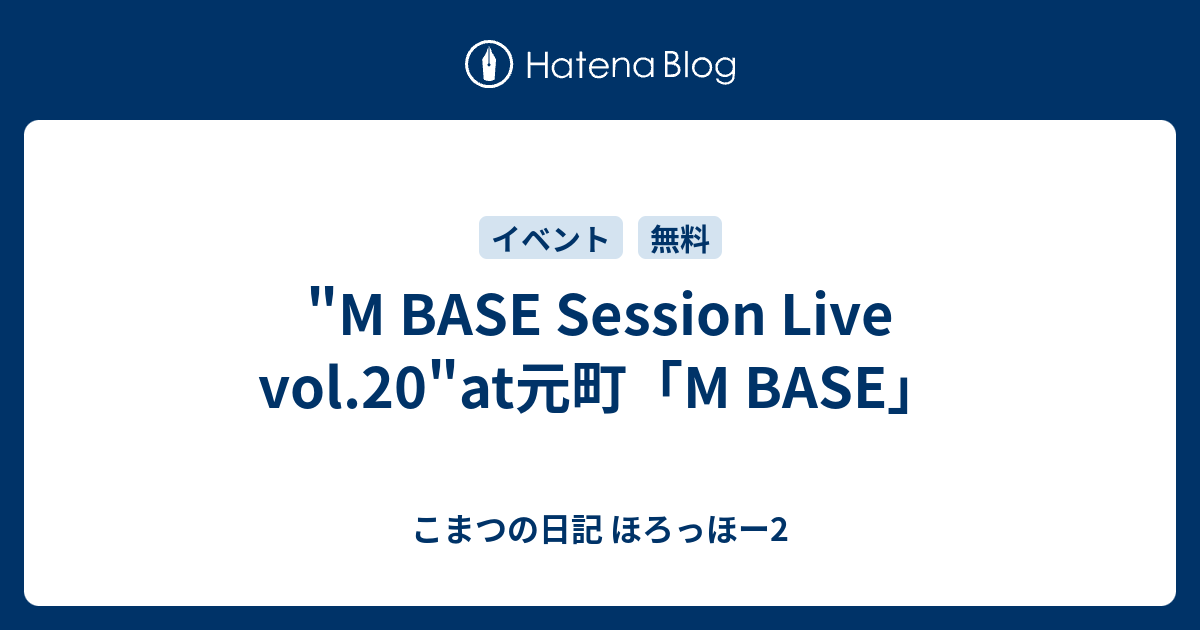 Hatena Blog

イベント 無料

"M BASE Session Live vol.20"at元町「M BASE」

こまつの日記 ほろっほー2